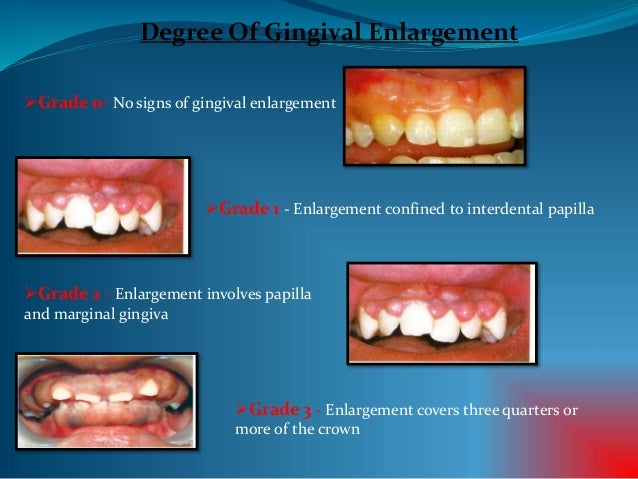 Degree Of Gingival Enlargement

➢Grade 0- No signs of gingival enlargement

➢Grade 1 - Enlargement confined to interdental papilla

➢Grade 2 - Enlargement involves papilla and marginal gingiva

➢Grade 3 - Enlargement covers three quarters or more of the crown